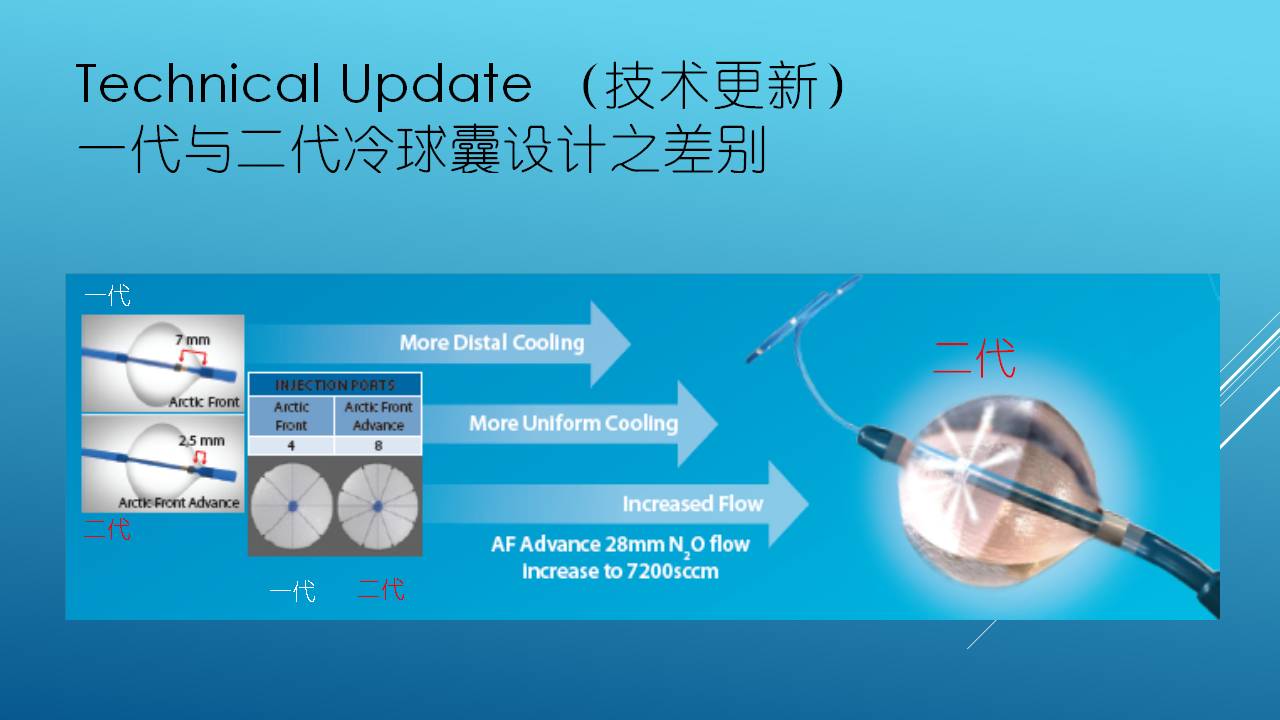 Technical Update （技术更新）
一代与二代冷球囊设计之差别

一代

7 mm

Arctic Front

2.5 mm

Arctic Front Advance

二代

| INJECTION PORTS | |
|---|---|
| Arctic Front | Arctic Front Advance |
| 4 | 8 |

一代 二代

More Distal Cooling

More Uniform Cooling

Increased Flow

AF Advance 28mm $N_2O$ flow Increase to 7200sccm

二代